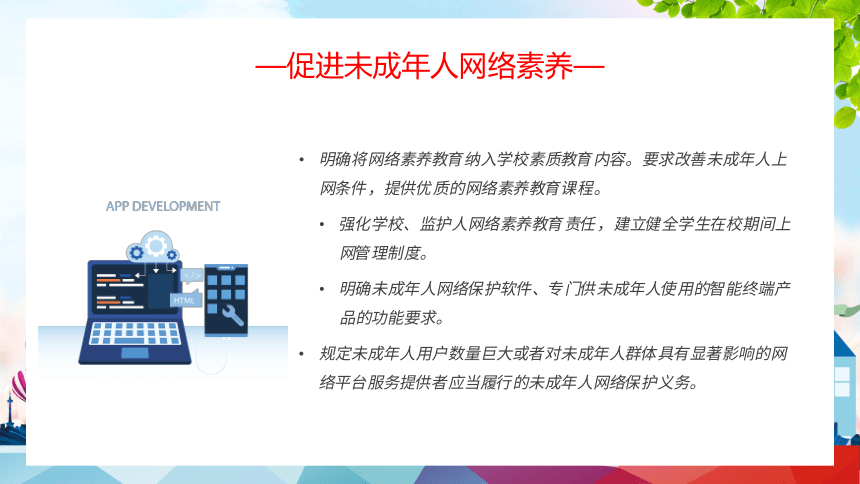 —促进未成年人网络素养—

APP DEVELOPMENT

</>

HTML

• 明确将网络素养教育纳入学校素质教育内容。要求改善未成年人上网条件，提供优质的网络素养教育课程。

• 强化学校、监护人网络素养教育责任，建立健全学生在校期间上网管理制度。

• 明确未成年人网络保护软件、专门供未成年人使用的智能终端产品的功能要求。

• 规定未成年人用户数量巨大或者对未成年人群体具有显著影响的网络平台服务提供者应当履行的未成年人网络保护义务。